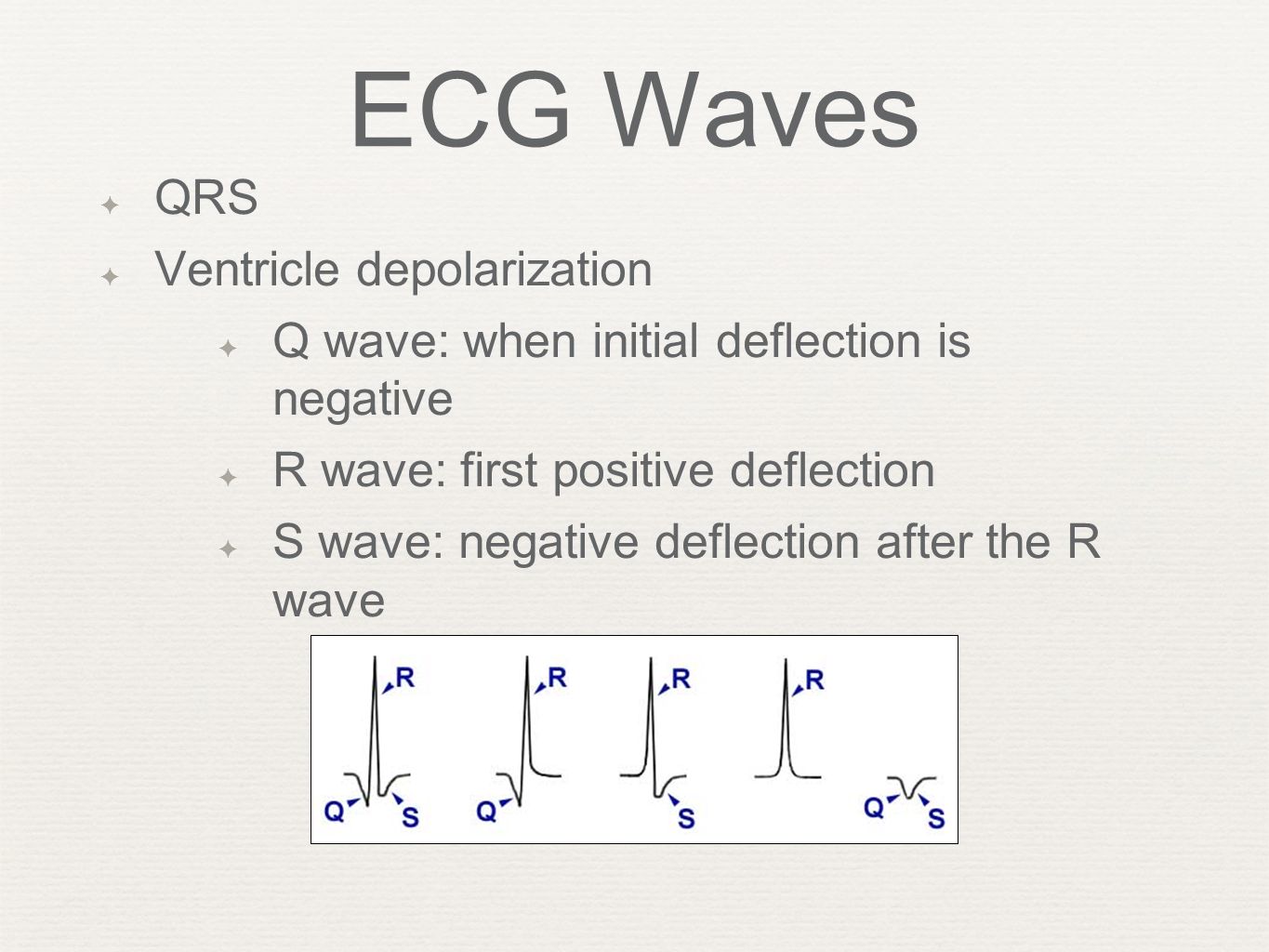 ECG Waves

QRS

Ventricle depolarization

Q wave: when initial deflection is negative

R wave: first positive deflection

S wave: negative deflection after the R wave

R
Q
S
R
Q
R
S
R
Q
S